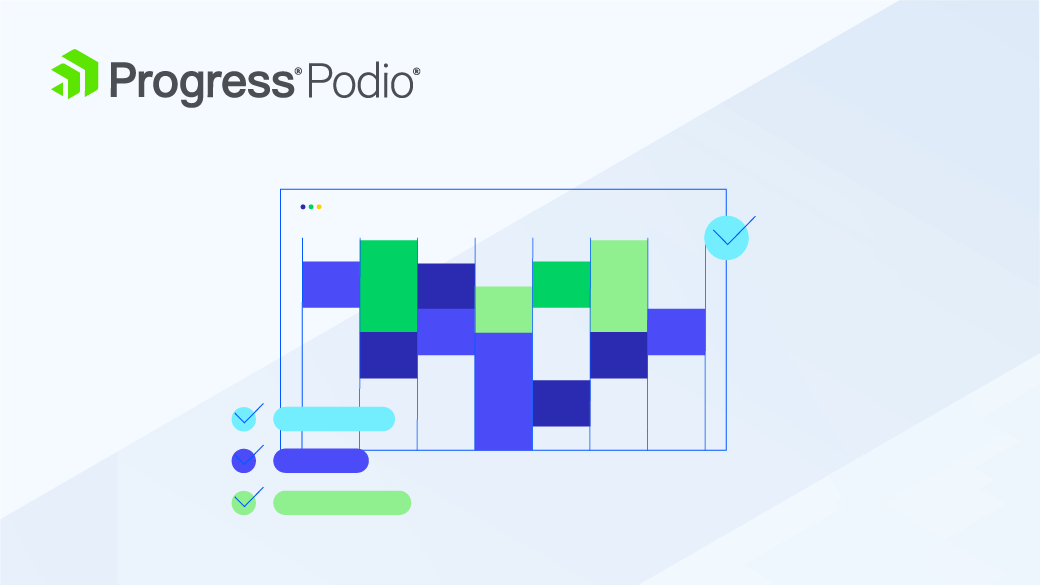 Progress® Podio®